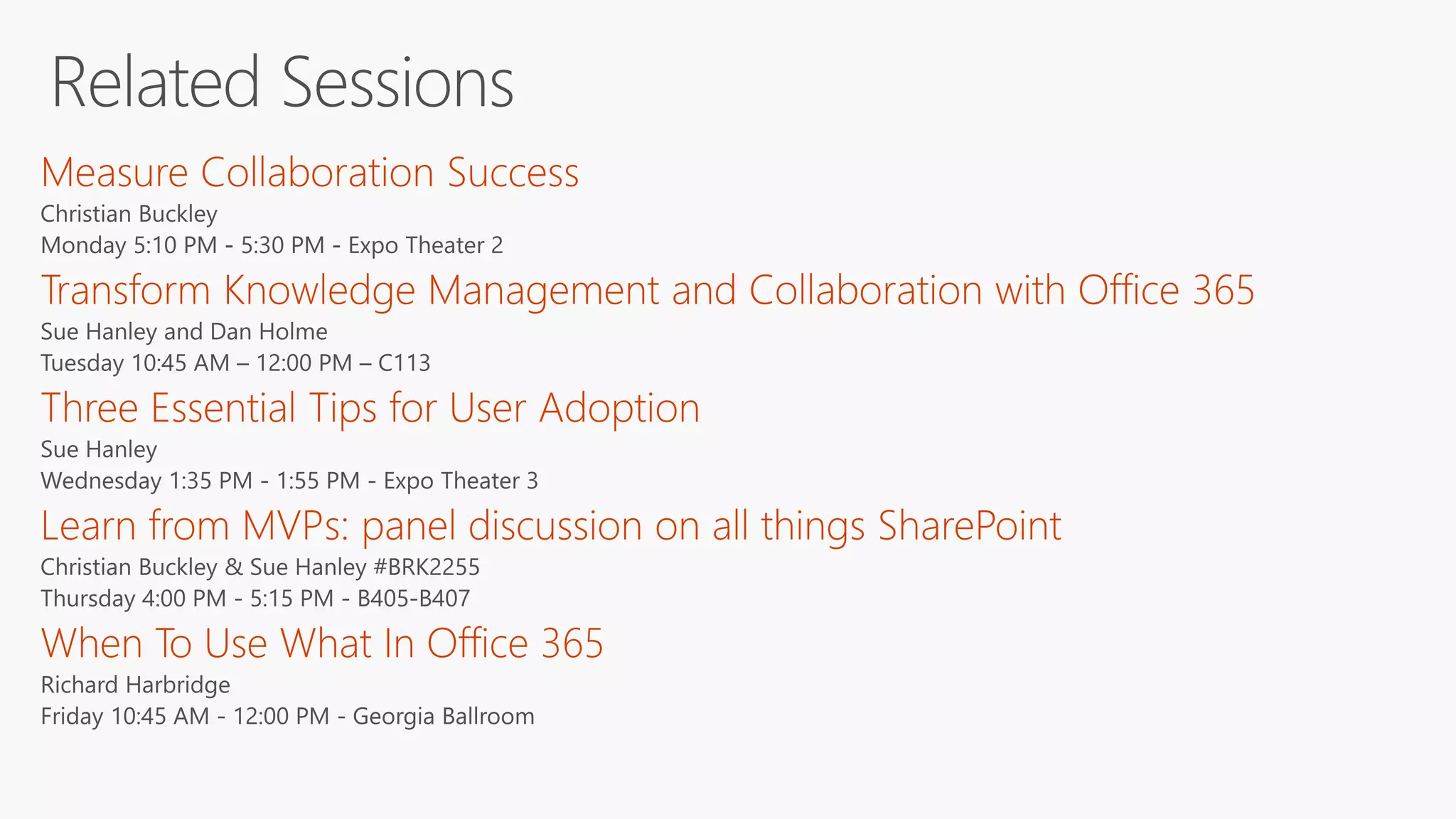 Related Sessions

Measure Collaboration Success
Christian Buckley
Monday 5:10 PM - 5:30 PM - Expo Theater 2

Transform Knowledge Management and Collaboration with Office 365
Sue Hanley and Dan Holme
Tuesday 10:45 AM – 12:00 PM – C113

Three Essential Tips for User Adoption
Sue Hanley
Wednesday 1:35 PM - 1:55 PM - Expo Theater 3

Learn from MVPs: panel discussion on all things SharePoint
Christian Buckley & Sue Hanley #BRK2255
Thursday 4:00 PM - 5:15 PM - B405-B407

When To Use What In Office 365
Richard Harbridge
Friday 10:45 AM - 12:00 PM - Georgia Ballroom